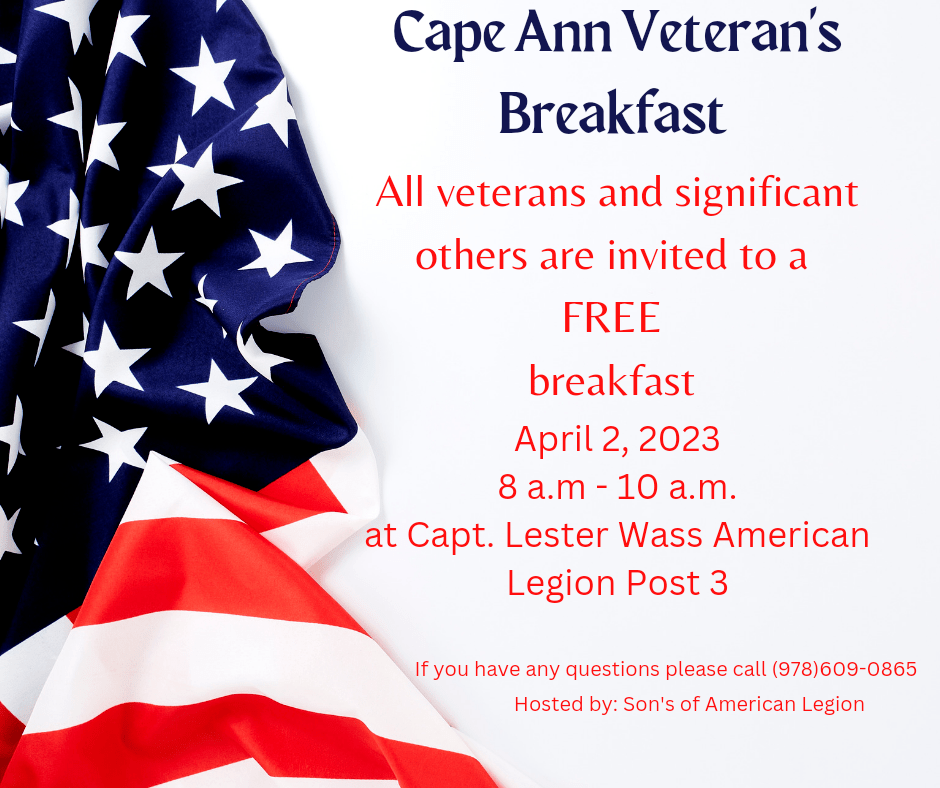 Cape Ann Veteran's Breakfast

All veterans and significant others are invited to a FREE breakfast

April 2, 2023
8 a.m - 10 a.m.
at Capt. Lester Wass American Legion Post 3

If you have any questions please call (978)609-0865
Hosted by: Son's of American Legion